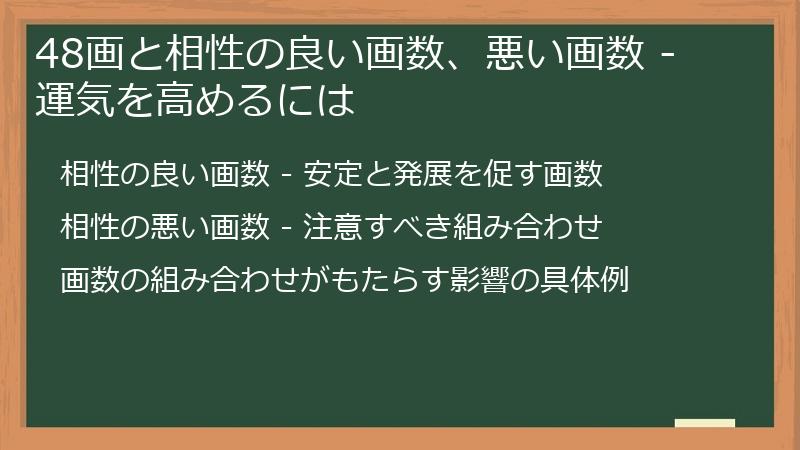 48画と相性の良い画数、悪い画数 - 運気を高めるには

相性の良い画数 - 安定と発展を促す画数

相性の悪い画数 - 注意すべき組み合わせ

画数の組み合わせがもたらす影響の具体例